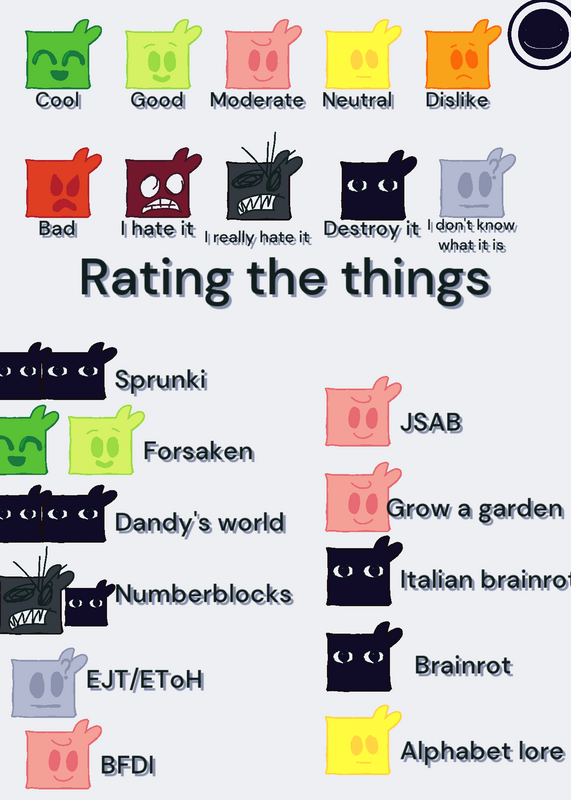 Cool Good Moderate Neutral Dislike

Bad I hate it I really hate it Destroy it I don't know what it is

Rating the things

Sprunki

Forsaken

Dandy's world

Numberblocks

EJT/EToH

BFDI

JSAB

Grow a garden

Italian brainrot

Brainrot

Alphabet lore